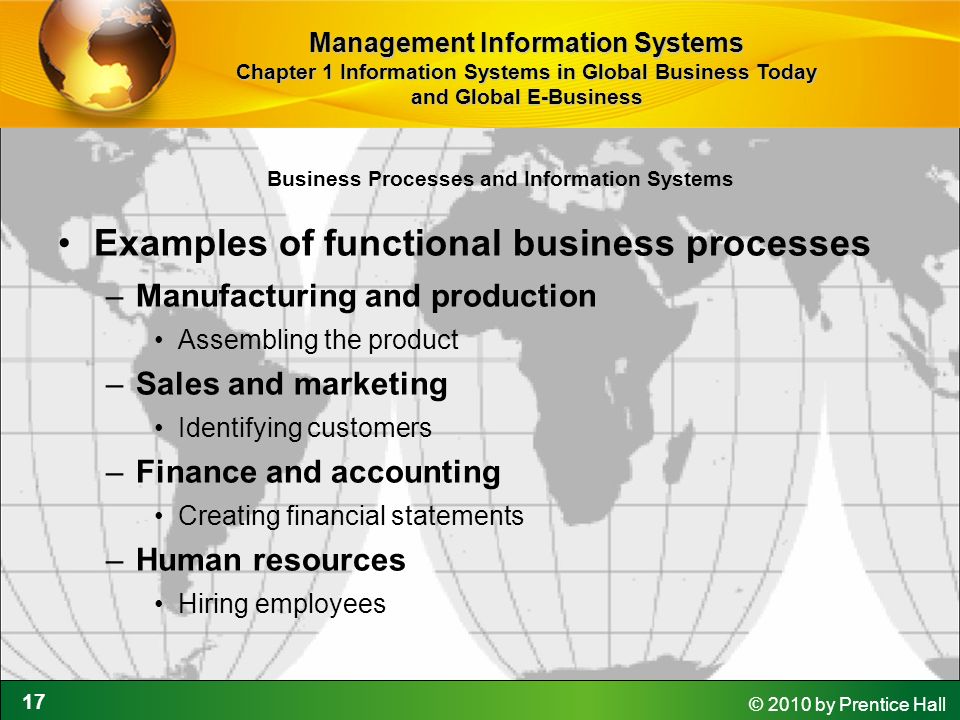 Management Information Systems
Chapter 1 Information Systems in Global Business Today and Global E-Business

Business Processes and Information Systems

• Examples of functional business processes
– Manufacturing and production
• Assembling the product
– Sales and marketing
• Identifying customers
– Finance and accounting
• Creating financial statements
– Human resources
• Hiring employees

17

© 2010 by Prentice Hall